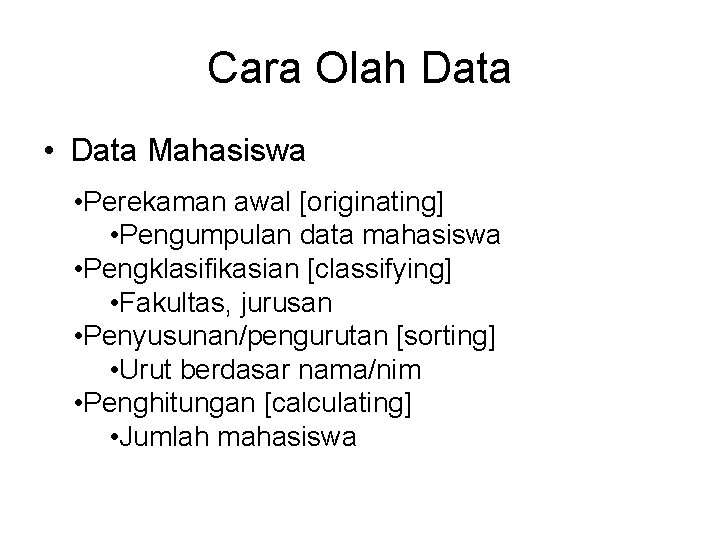 Cara Olah Data

• Data Mahasiswa

•Perekaman awal [originating]
•Pengumpulan data mahasiswa
•Pengklasifikasian [classifying]
•Fakultas, jurusan
•Penyusunan/pengurutan [sorting]
•Urut berdasar nama/nim
•Penghitungan [calculating]
•Jumlah mahasiswa